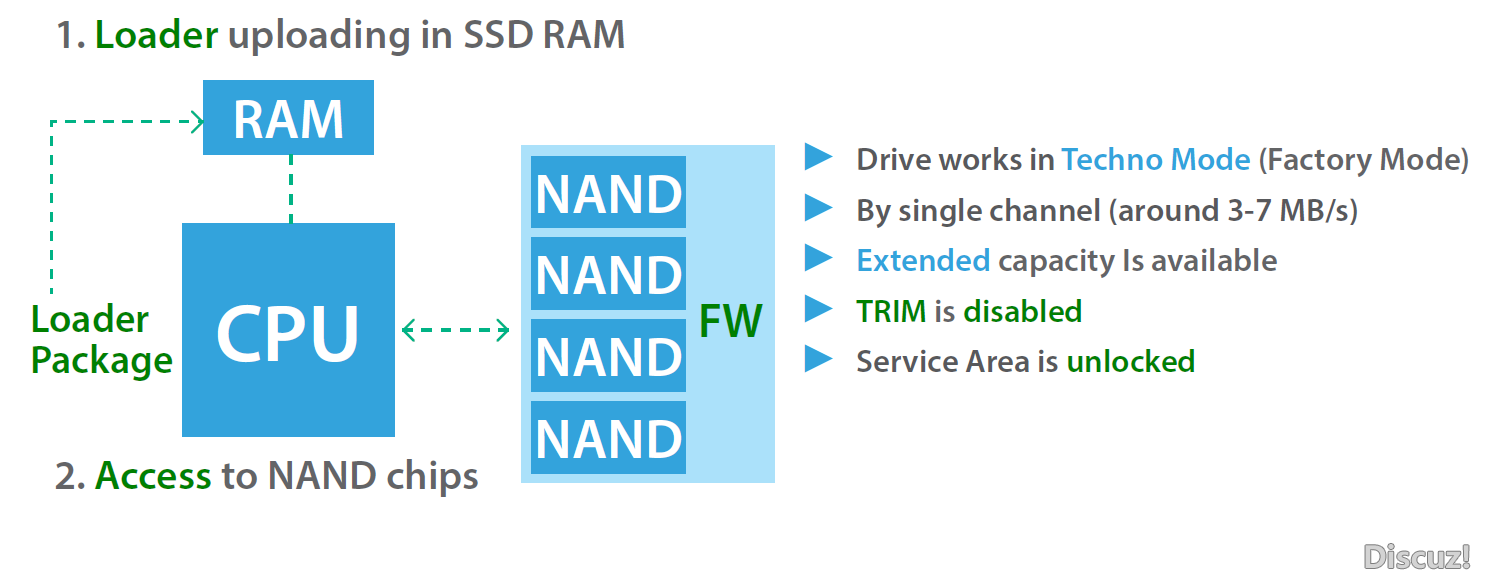 1. Loader uploading in SSD RAM

RAM

Loader Package

CPU

NAND
NAND
NAND
NAND

FW

2. Access to NAND chips

Drive works in Techno Mode (Factory Mode)

By single channel (around 3-7 MB/s)

Extended capacity Is available

TRIM is disabled

Service Area is unlocked

Discuz!